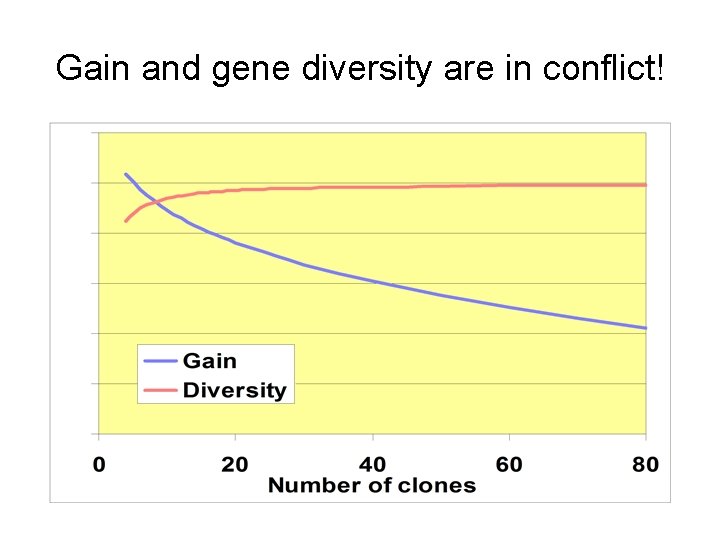 Gain and gene diversity are in conflict!

Gain
Diversity

0
20
40
60
80
Number of clones